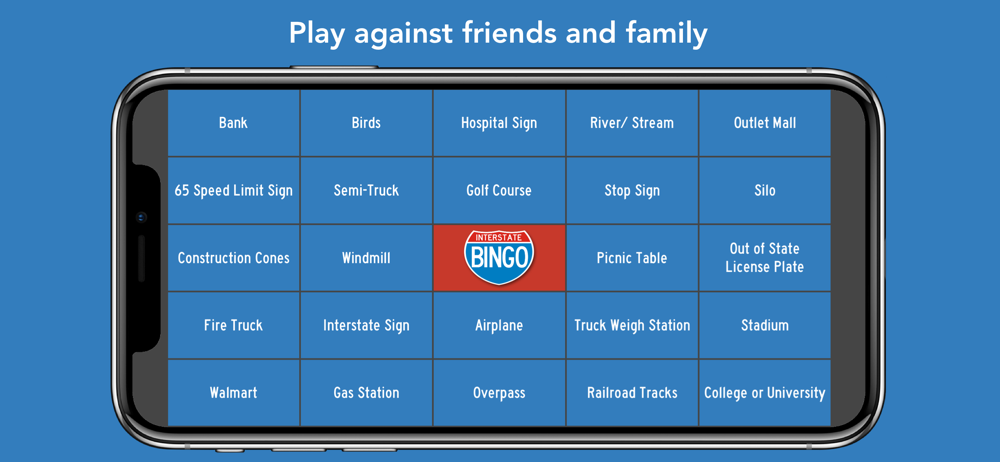 Play against friends and family

| Bank | Birds | Hospital Sign | River/ Stream | Outlet Mall |
|---|---|---|---|---|
| 65 Speed Limit Sign | Semi-Truck | Golf Course | Stop Sign | Silo |
| Construction Cones | Windmill | INTERSTATE BINGO | Picnic Table | Out of State License Plate |
| Fire Truck | Interstate Sign | Airplane | Truck Weigh Station | Stadium |
| Walmart | Gas Station | Overpass | Railroad Tracks | College or University |